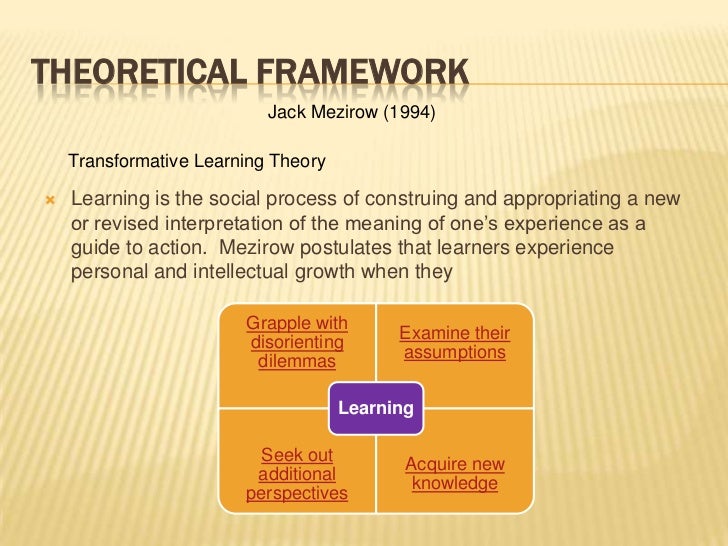 THEORETICAL FRAMEWORK

Jack Mezirow (1994)

Transformative Learning Theory

Learning is the social process of construing and appropriating a new or revised interpretation of the meaning of one's experience as a guide to action. Mezirow postulates that learners experience personal and intellectual growth when they

Grapple with disorienting dilemmas

Examine their assumptions

Learning

Seek out additional perspectives

Acquire new knowledge